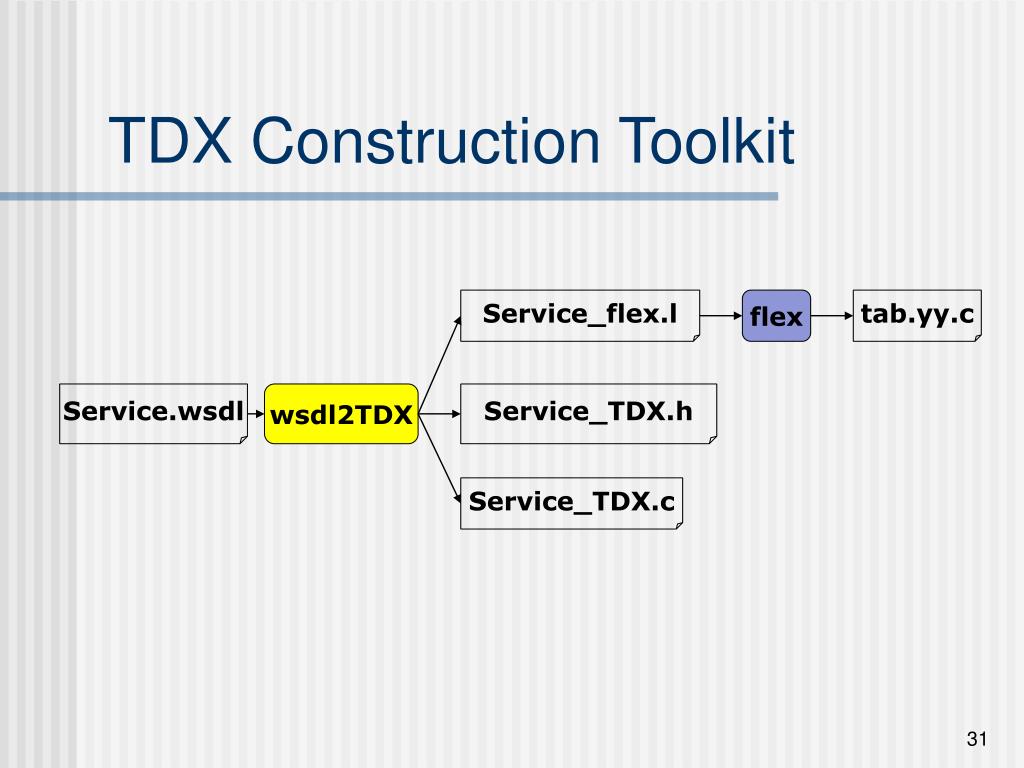 TDX Construction Toolkit

Service.wsdl

wsdl2TDX

Service_flex.l

flex

tab.yy.c

Service_TDX.h

Service_TDX.c

31